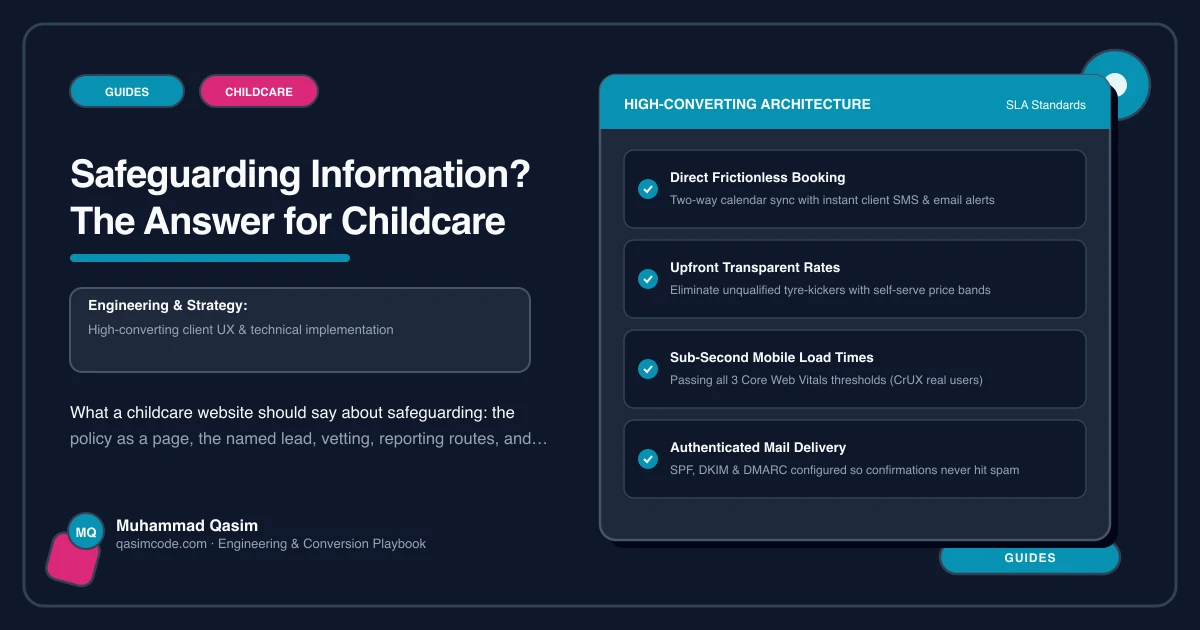 GUIDES CHILDCARE

Safeguarding Information? The Answer for Childcare

Engineering & Strategy:
High-converting client UX & technical implementation

What a childcare website should say about safeguarding: the policy as a page, the named lead, vetting, reporting routes, and…

MQ
Muhammad Qasim
qasimcode.com · Engineering & Conversion Playbook

HIGH-CONVERTING ARCHITECTURE SLA Standards

Direct Frictionless Booking
Two-way calendar sync with instant client SMS & email alerts

Upfront Transparent Rates
Eliminate unqualified tyre-kickers with self-serve price bands

Sub-Second Mobile Load Times
Passing all 3 Core Web Vitals thresholds (CrUX real users)

Authenticated Mail Delivery
SPF, DKIM & DMARC configured so confirmations never hit spam

GUIDES